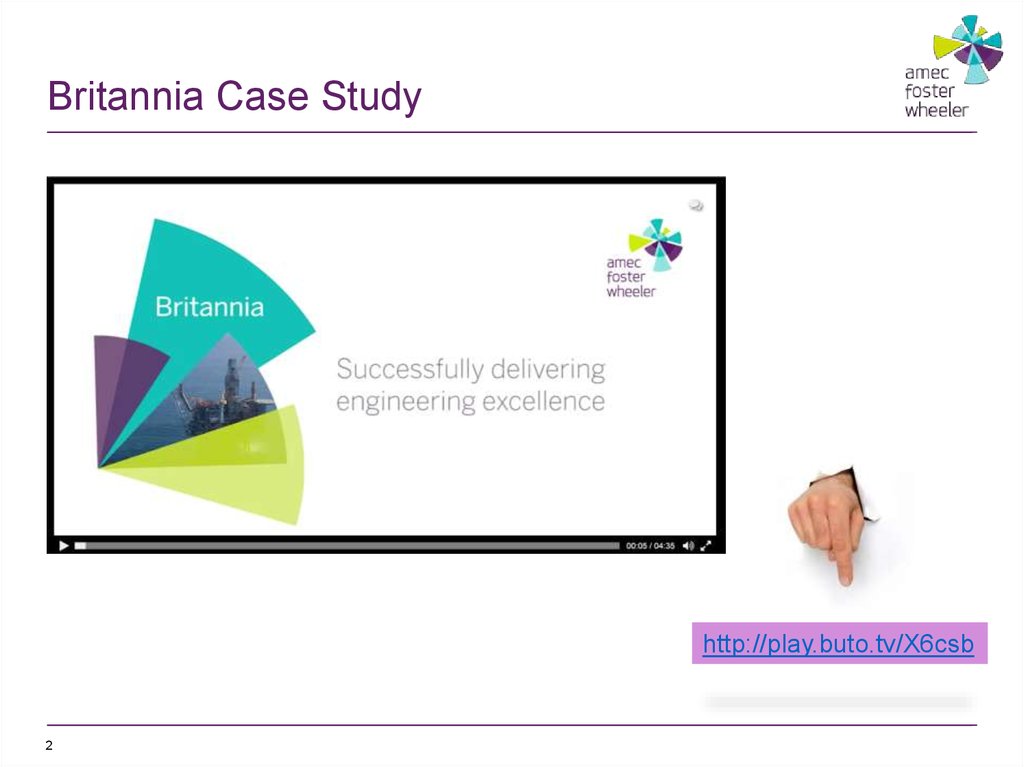 Britannia Case Study

amec foster wheeler

Britannia

amec foster wheeler

Successfully delivering engineering excellence

00:05 / 04:35

http://play.buto.tv/X6csb

2